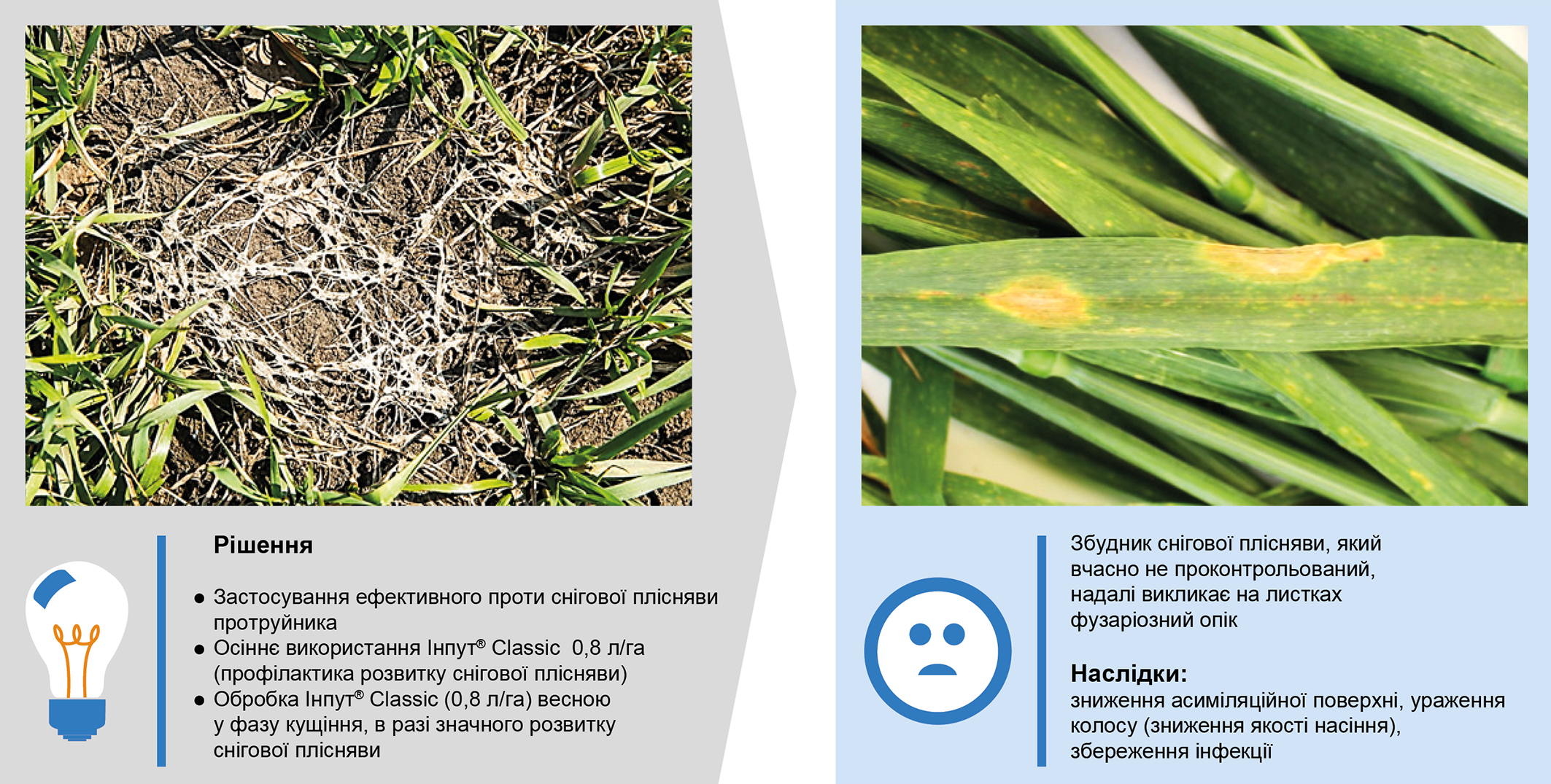 Рішення

● Застосування ефективного проти снігової плісняви протруйника
● Осіннє використання Інпут® Classic 0,8 л/га (профілактика розвитку снігової плісняви)
● Обробка Інпут® Classic (0,8 л/га) весною у фазу кущіння, в разі значного розвитку снігової плісняви

Збудник снігової плісняви, який вчасно не проконтрольований, надалі викликає на листках фузаріозний опік

Наслідки:
зниження асиміляційної поверхні, ураження колосу (зниження якості насіння), збереження інфекції